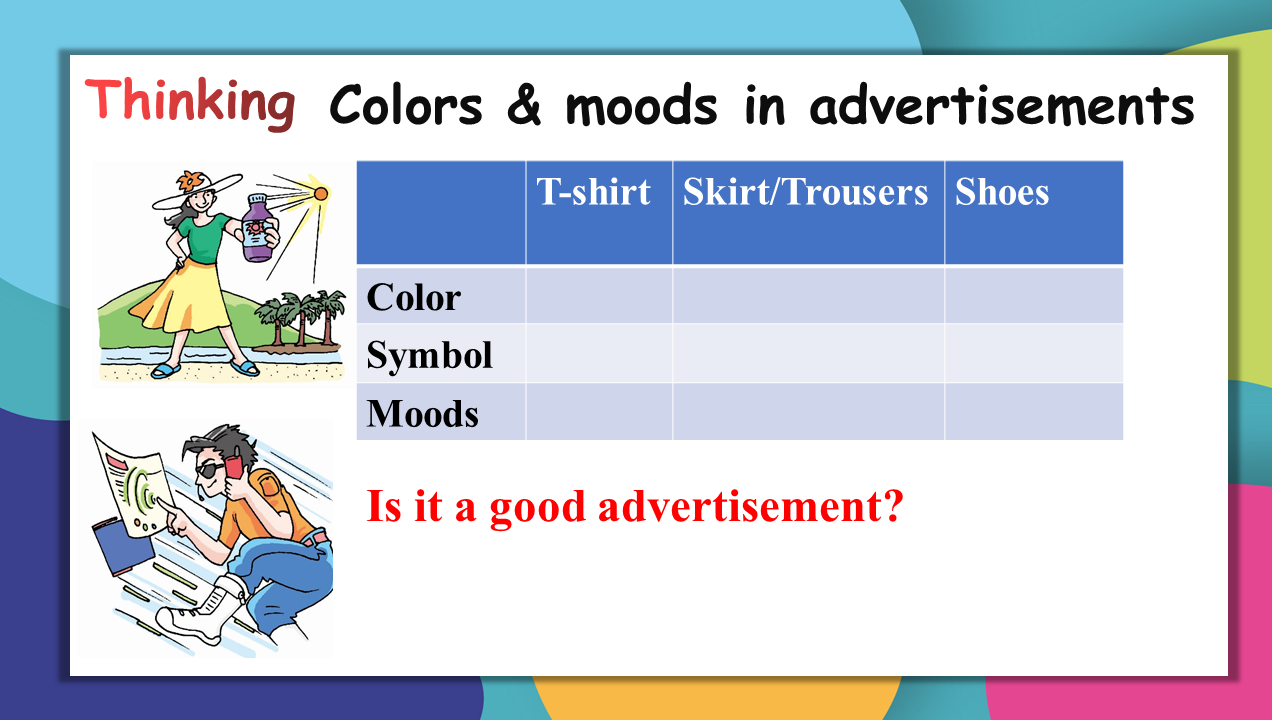 Thinking Colors & moods in advertisements

| | T-shirt | Skirt/Trousers | Shoes |
|---|---|---|---|
| Color | | | |
| Symbol | | | |
| Moods | | | |

Is it a good advertisement?